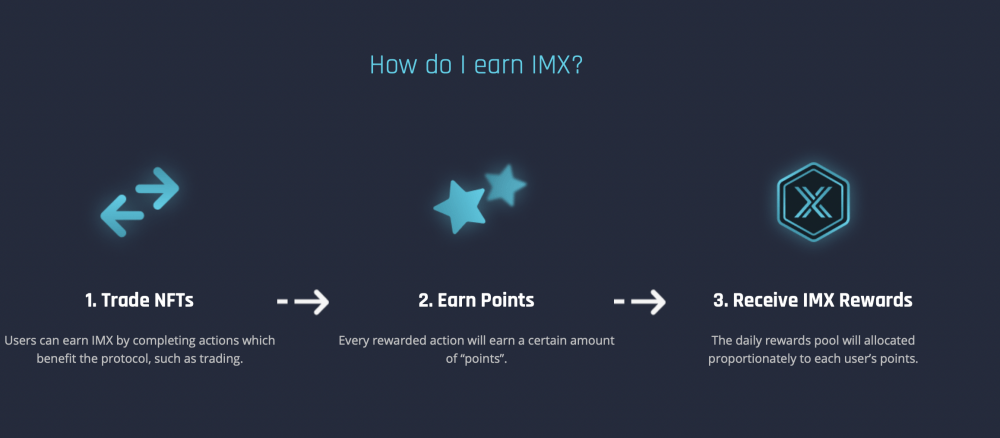 How do I earn IMX?

1. Trade NFTs

Users can earn IMX by completing actions which benefit the protocol, such as trading.

2. Earn Points

Every rewarded action will earn a certain amount of "points".

3. Receive IMX Rewards

The daily rewards pool will allocated proportionately to each user's points.